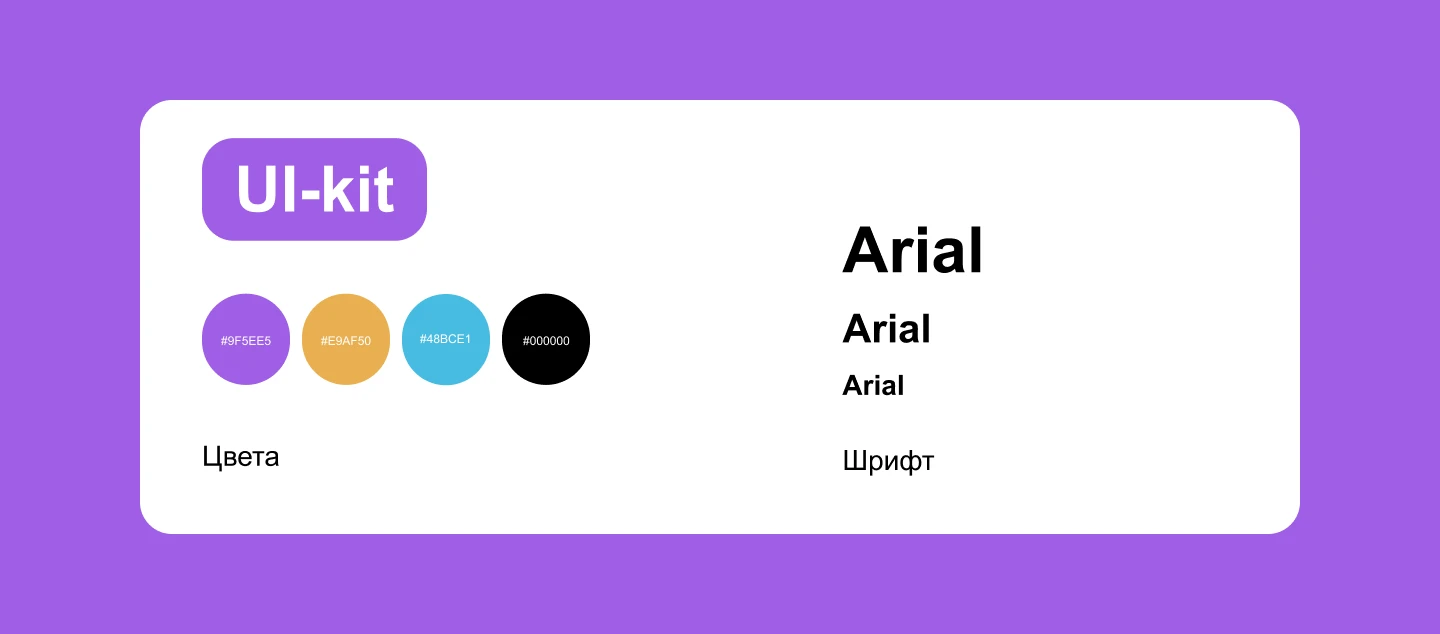 UI-kit

#9F5EE5 #E9AF50 #48BCE1 #000000

Цвета

Arial

Arial

Arial

Шрифт